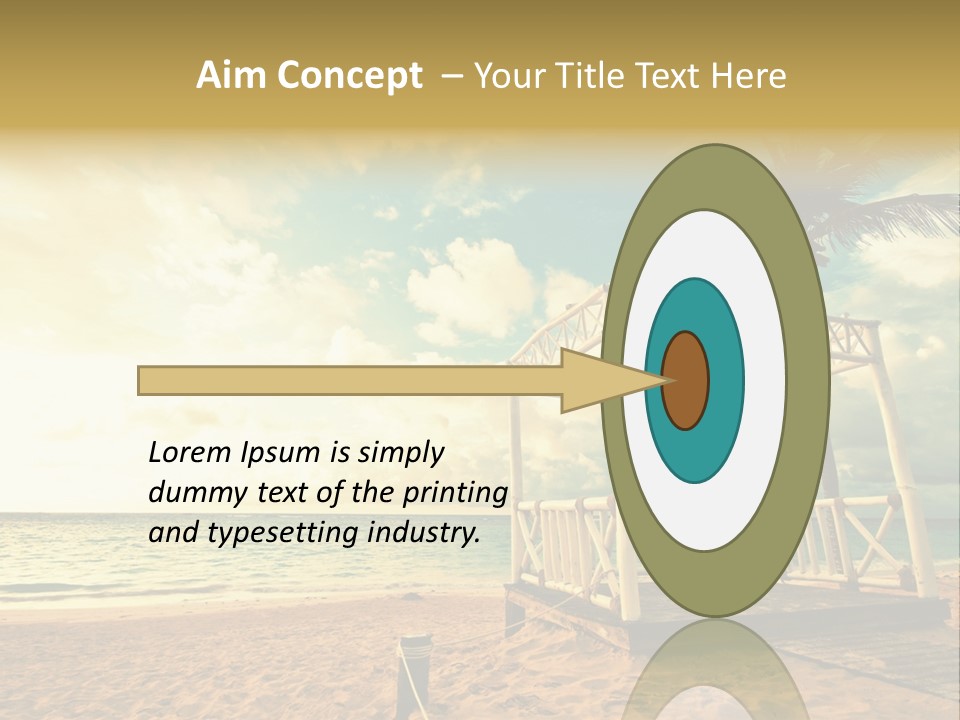 Aim Concept – Your Title Text Here

Lorem Ipsum is simply dummy text of the printing and typesetting industry.